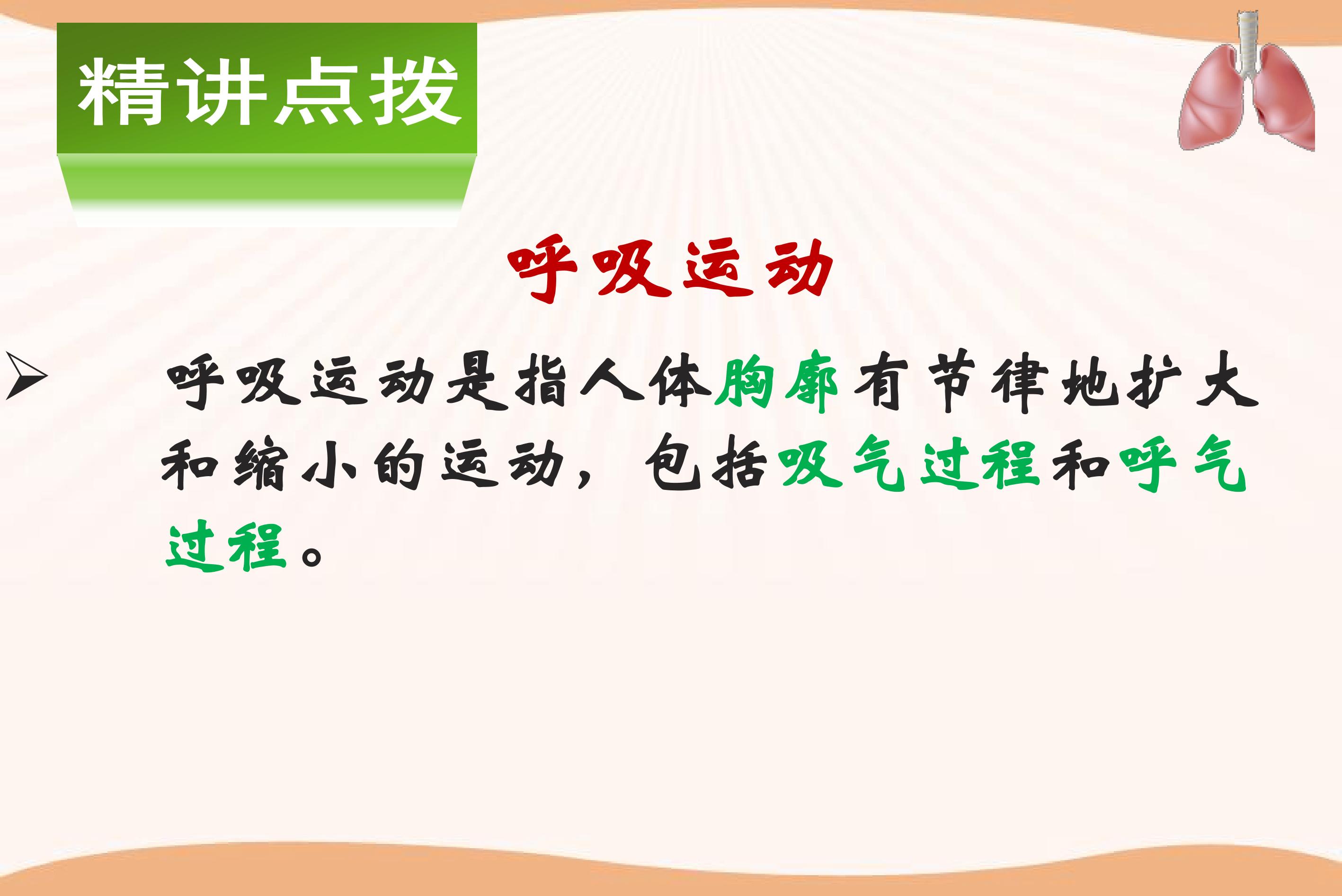 精讲点拨

呼吸运动

➢ 呼吸运动是指人体胸廓有节律地扩大和缩小的运动，包括吸气过程和呼气过程。